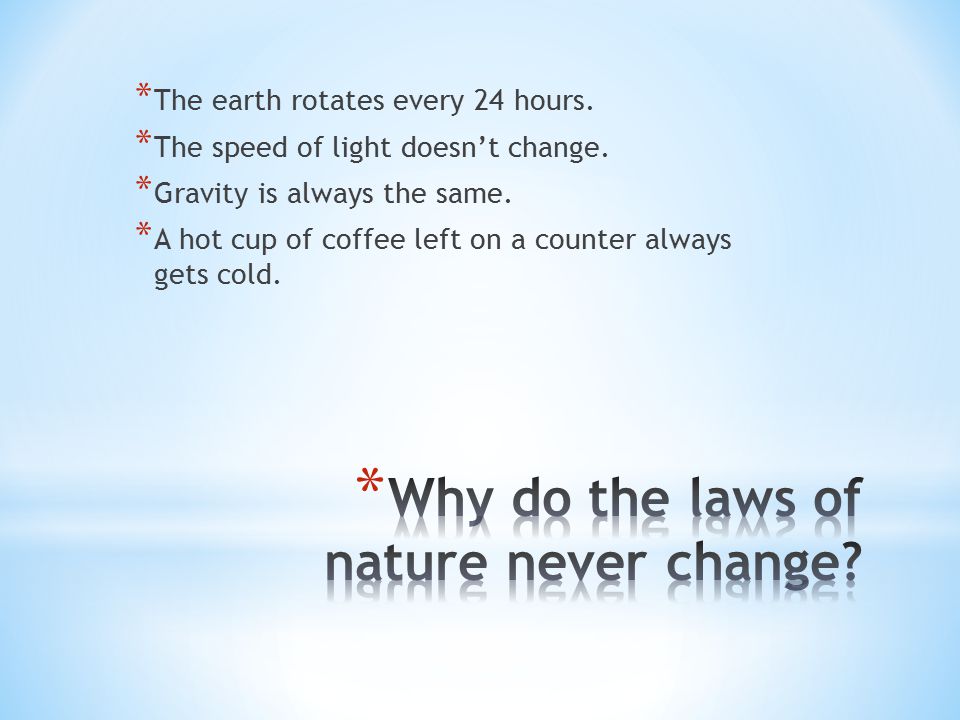 *The earth rotates every 24 hours.

*The speed of light doesn’t change.

*Gravity is always the same.

*A hot cup of coffee left on a counter always gets cold.

*Why do the laws of nature never change?